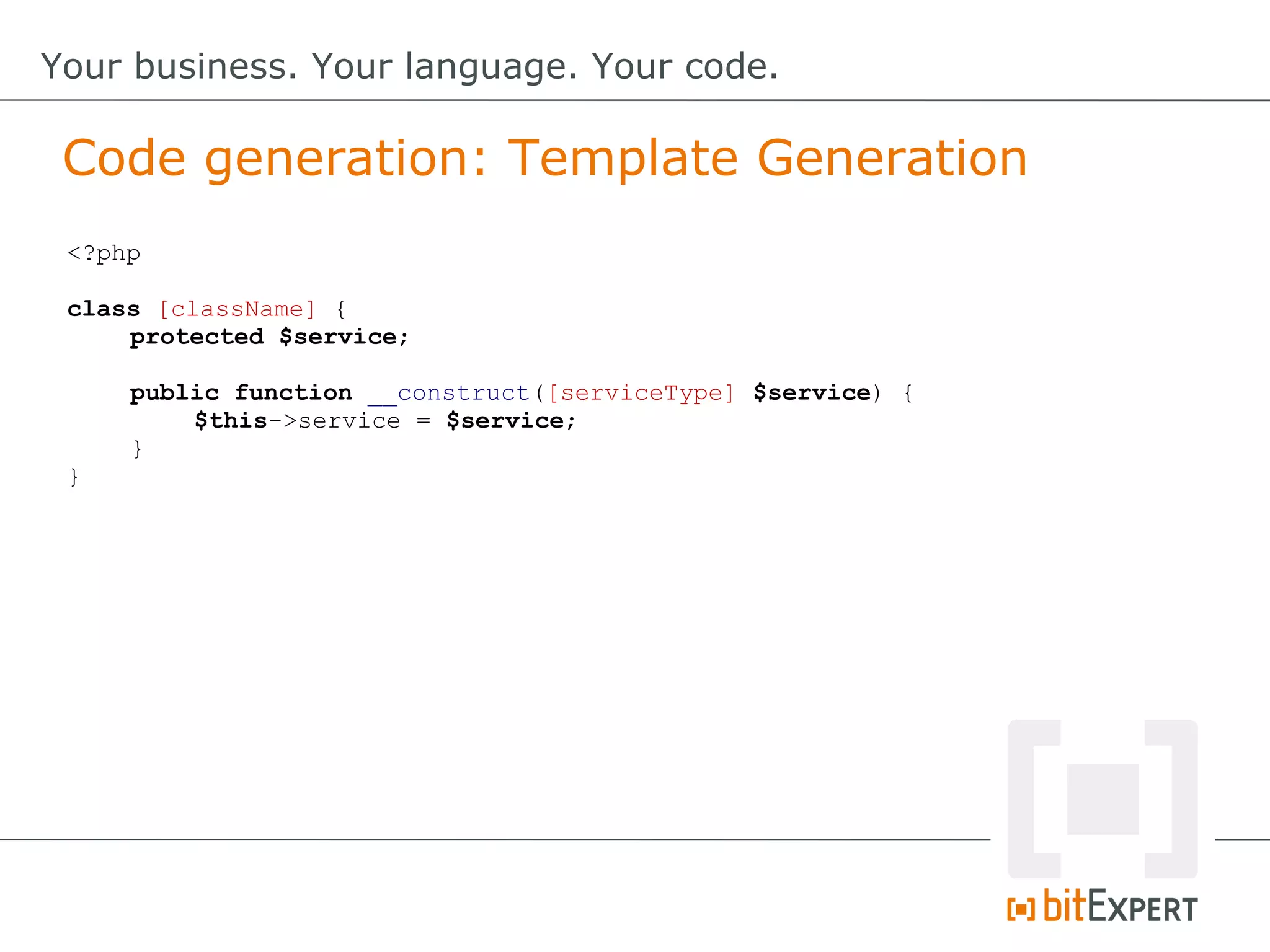 Your business. Your language. Your code.

Code generation: Template Generation

<?php

class [className] {
    protected $service;

    public function __construct([serviceType] $service) {
        $this->service = $service;
    }
}

bitEXPERT